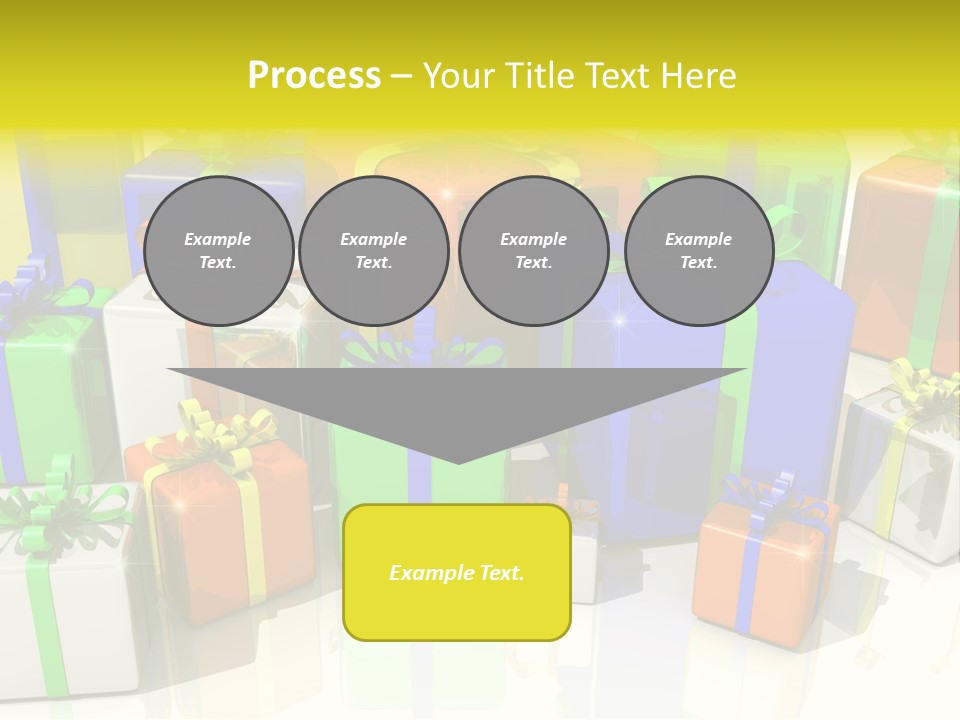 Process – Your Title Text Here

Example Text.

Example Text.

Example Text.

Example Text.

Example Text.